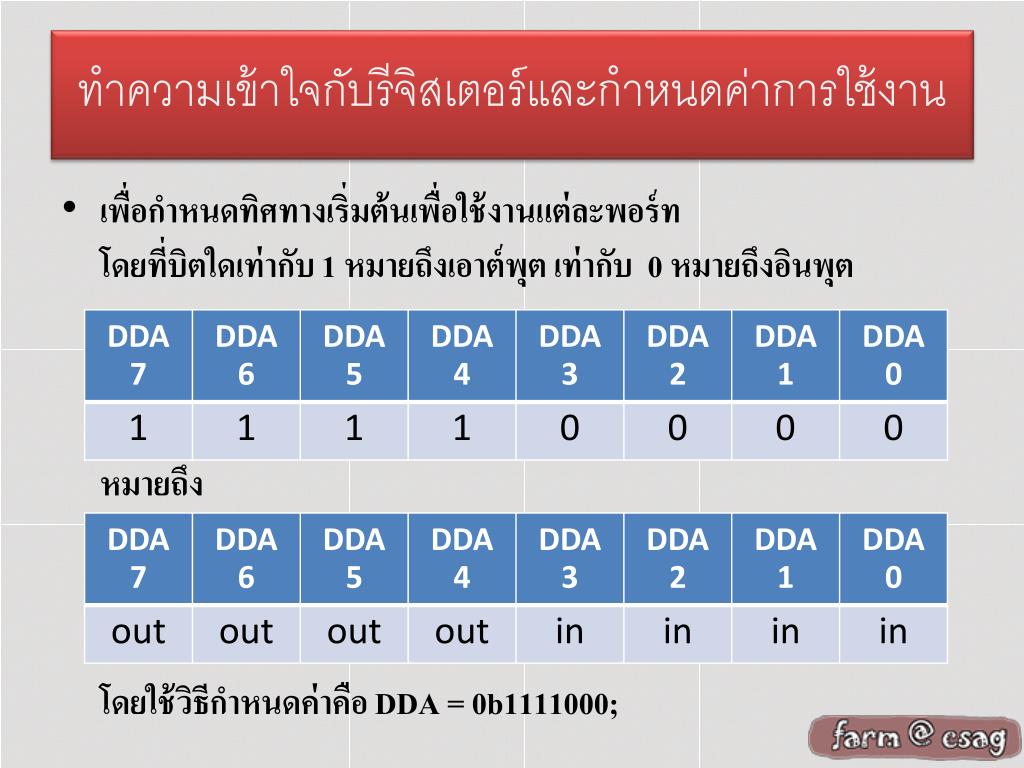 ทำความเข้าใจกับรีจิสเตอร์และกำหนดค่าการใช้งาน

• เพื่อกำหนดทิศทางเริ่มต้นเพื่อใช้งานแต่ละพอร์ท
โดยที่บิตใดเท่ากับ 1 หมายถึงเอาต์พุต เท่ากับ 0 หมายถึงอินพุต

| DDA 7 | DDA 6 | DDA 5 | DDA 4 | DDA 3 | DDA 2 | DDA 1 | DDA 0 |
|---|---|---|---|---|---|---|---|
| 1 | 1 | 1 | 1 | 0 | 0 | 0 | 0 |

หมายถึง

| DDA 7 | DDA 6 | DDA 5 | DDA 4 | DDA 3 | DDA 2 | DDA 1 | DDA 0 |
|---|---|---|---|---|---|---|---|
| out | out | out | out | in | in | in | in |

โดยใช้วิธีกำหนดค่าคือ DDA = 0b1111000;

farm @ csag